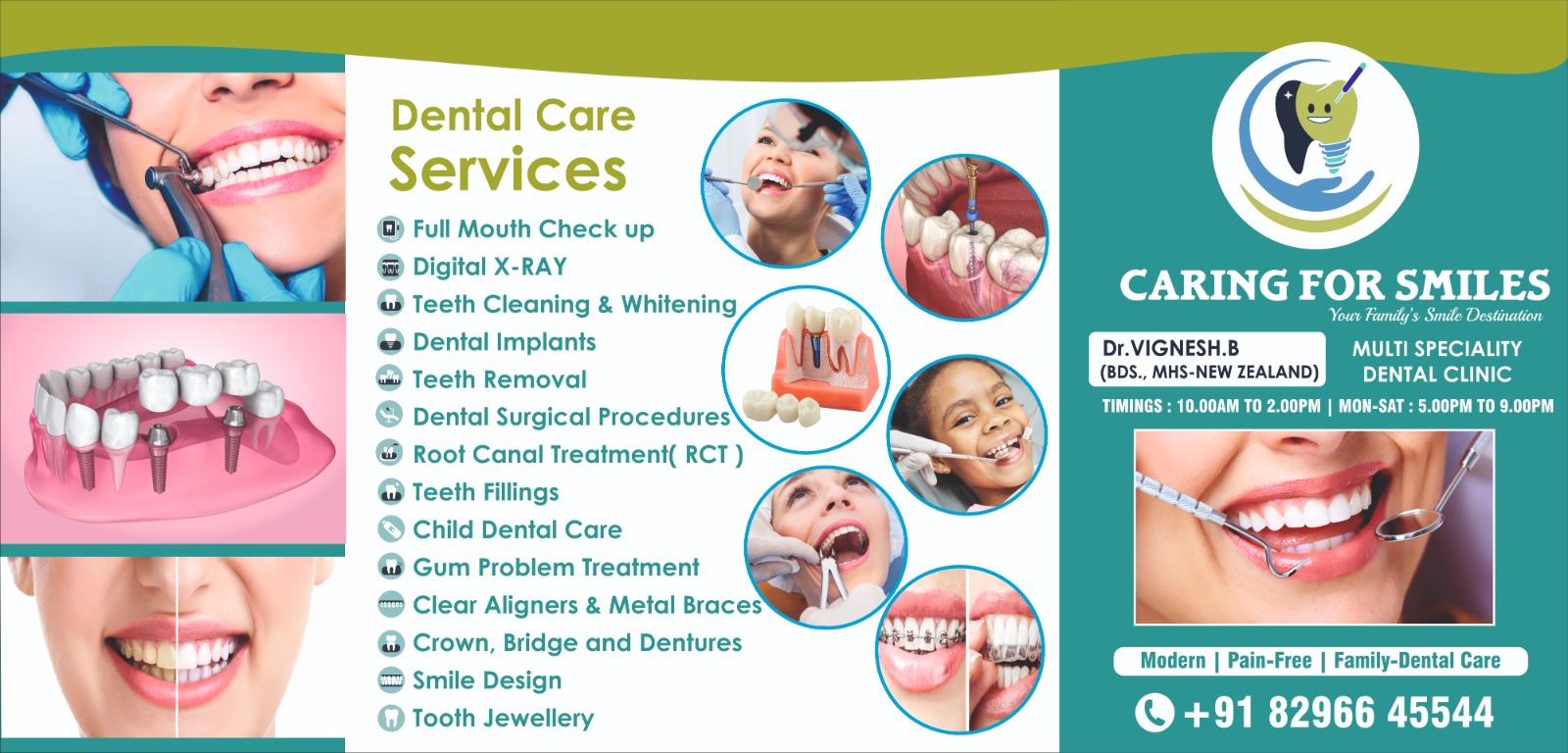 Dental Care Services

Full Mouth Check up
Digital X-RAY
Teeth Cleaning & Whitening
Dental Implants
Teeth Removal
Dental Surgical Procedures
Root Canal Treatment( RCT )
Teeth Fillings
Child Dental Care
Gum Problem Treatment
Clear Aligners & Metal Braces
Crown, Bridge and Dentures
Smile Design
Tooth Jewellery

CARING FOR SMILES
Your Family's Smile Destination

Dr.VIGNESH.B
(BDS., MHS-NEW ZEALAND)

MULTI SPECIALITY DENTAL CLINIC

TIMINGS : 10.00AM TO 2.00PM | MON-SAT : 5.00PM TO 9.00PM

Modern | Pain-Free | Family-Dental Care

+91 82966 45544